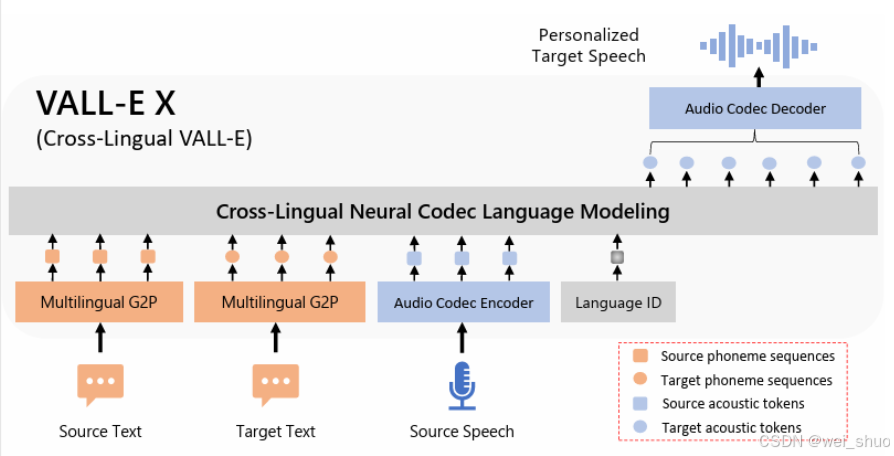 Personalized Target Speech

VALL-E X
(Cross-Lingual VALL-E)

Audio Codec Decoder

Cross-Lingual Neural Codec Language Modeling

Multilingual G2P

Multilingual G2P

Audio Codec Encoder

Language ID

Source Text

Target Text

Source Speech

Source phoneme sequences
Target phoneme sequences
Source acoustic tokens
Target acoustic tokens

CSDN @wer_shuo